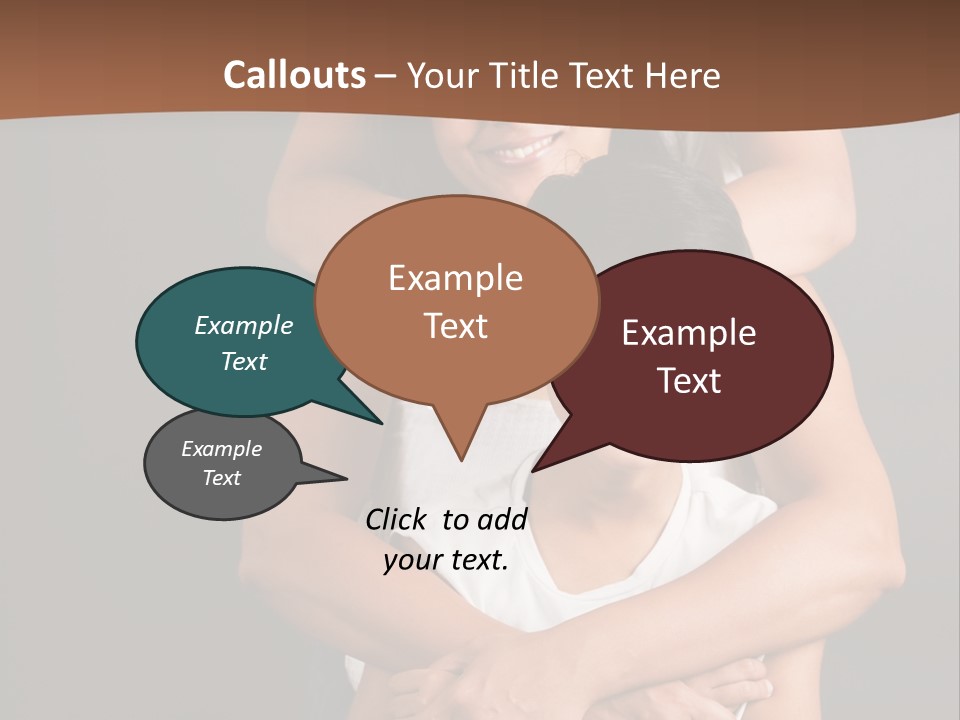 Callouts – Your Title Text Here

Example Text

Example Text

Example Text

Example Text

Click to add your text.